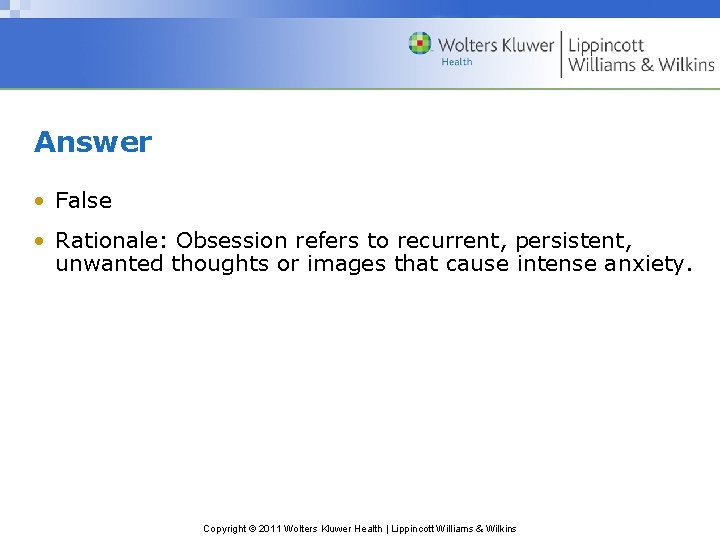 Wolters Kluwer
Health
Lippincott
Williams & Wilkins

Answer

• False

• Rationale: Obsession refers to recurrent, persistent, unwanted thoughts or images that cause intense anxiety.

Copyright © 2011 Wolters Kluwer Health | Lippincott Williams & Wilkins